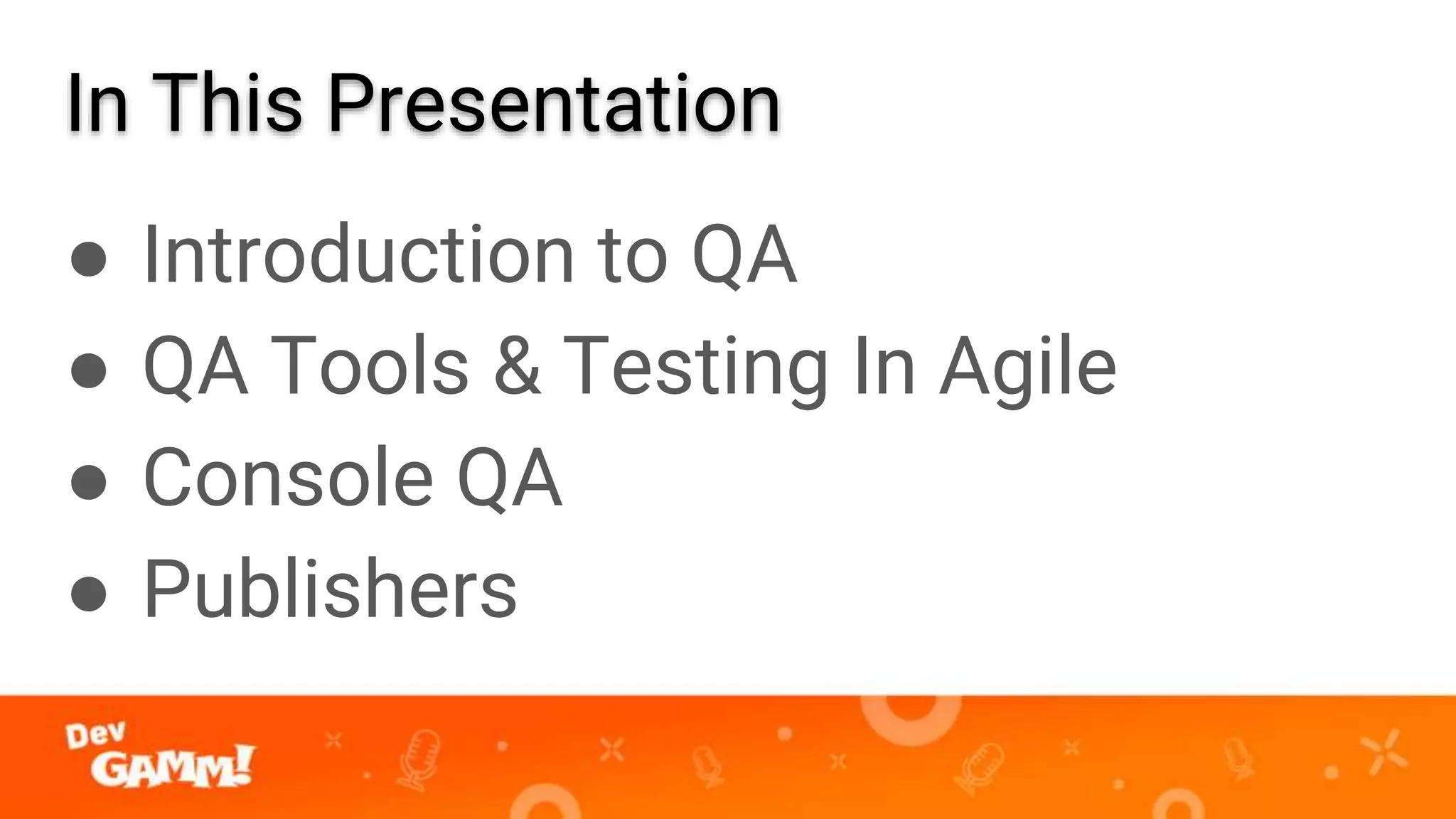 In This Presentation

● Introduction to QA
● QA Tools & Testing In Agile
● Console QA
● Publishers

Dev GAMM!